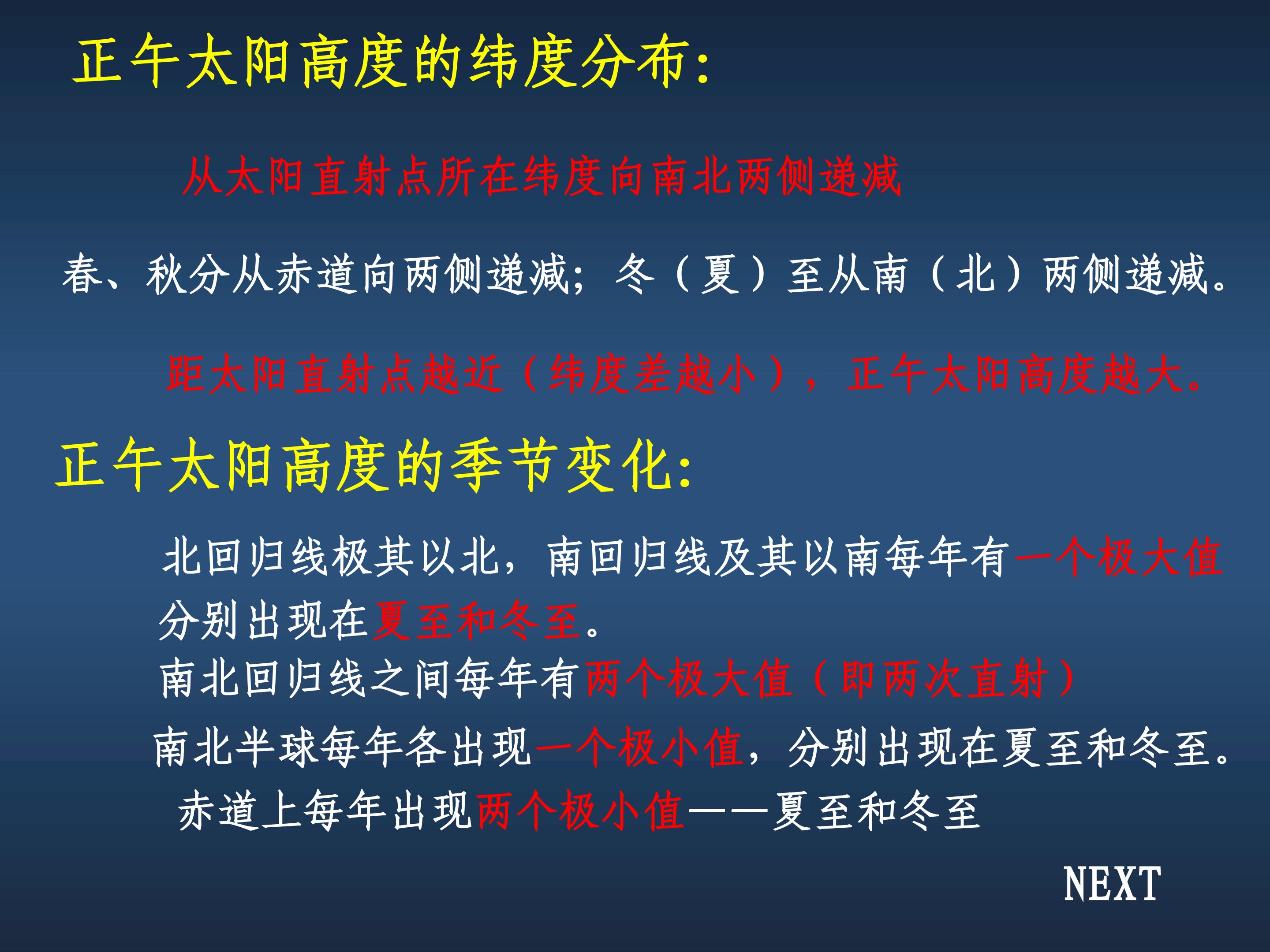 正午太阳高度的纬度分布:

从太阳直射点所在纬度向南北两侧递减

春、秋分从赤道向两侧递减;冬(夏)至从南(北)两侧递减。

距太阳直射点越近(纬度差越小),正午太阳高度越大。

正午太阳高度的季节变化:

北回归线极其以北,南回归线及其以南每年有一个极大值分别出现在夏至和冬至。

南北回归线之间每年有两个极大值(即两次直射)

南北半球每年各出现一个极小值,分别出现在夏至和冬至。

赤道上每年出现两个极小值——夏至和冬至

NEXT